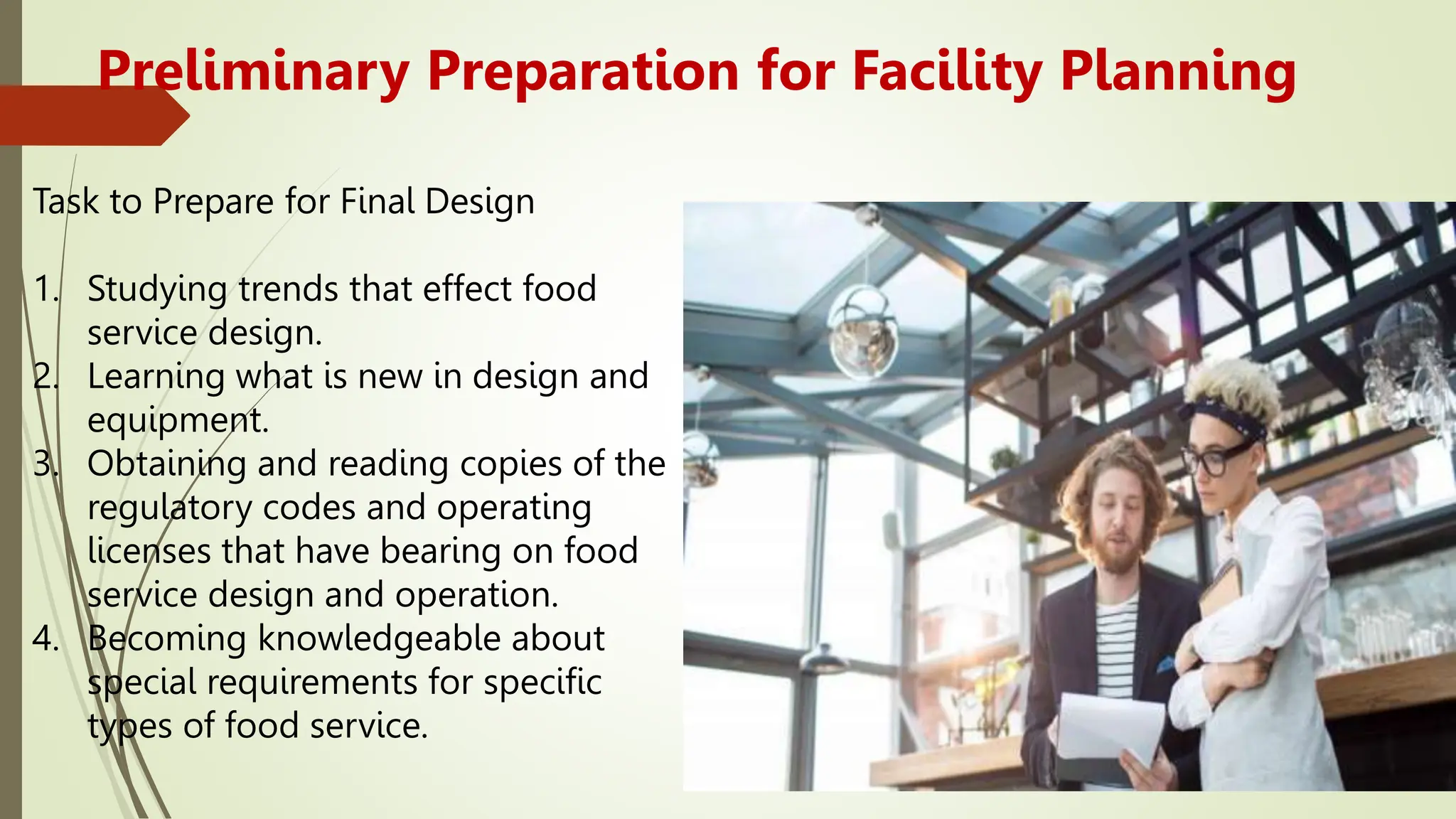 Preliminary Preparation for Facility Planning

Task to Prepare for Final Design

1. Studying trends that effect food service design.
2. Learning what is new in design and equipment.
3. Obtaining and reading copies of the regulatory codes and operating licenses that have bearing on food service design and operation.
4. Becoming knowledgeable about special requirements for specific types of food service.